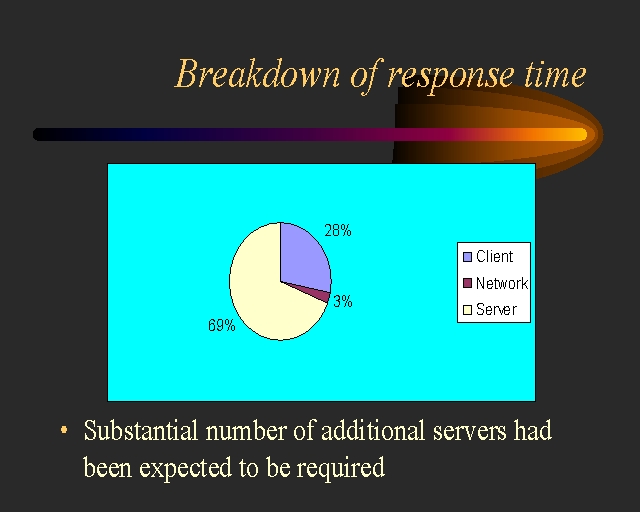 Breakdown of response time

28%

3%

69%

Client
Network
Server

• Substantial number of additional servers had been expected to be required